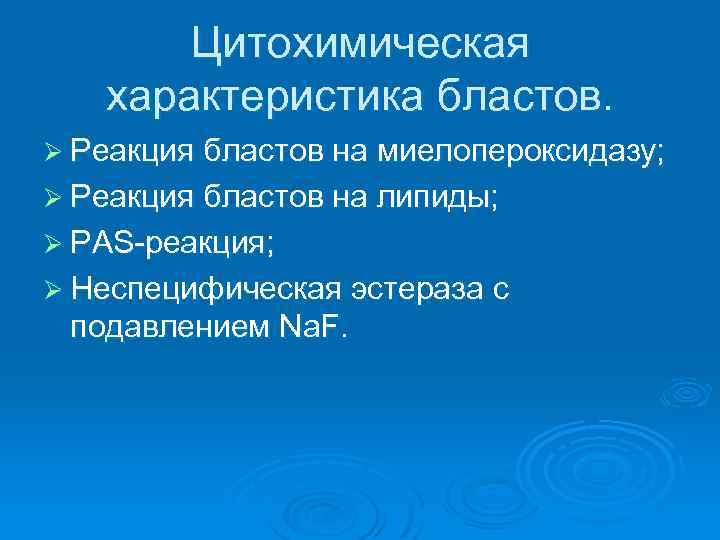 Цитохимическая характеристика бластов.

➢ Реакция бластов на миелопероксидазу;
➢ Реакция бластов на липиды;
➢ PAS-реакция;
➢ Неспецифическая эстераза с подавлением NaF.